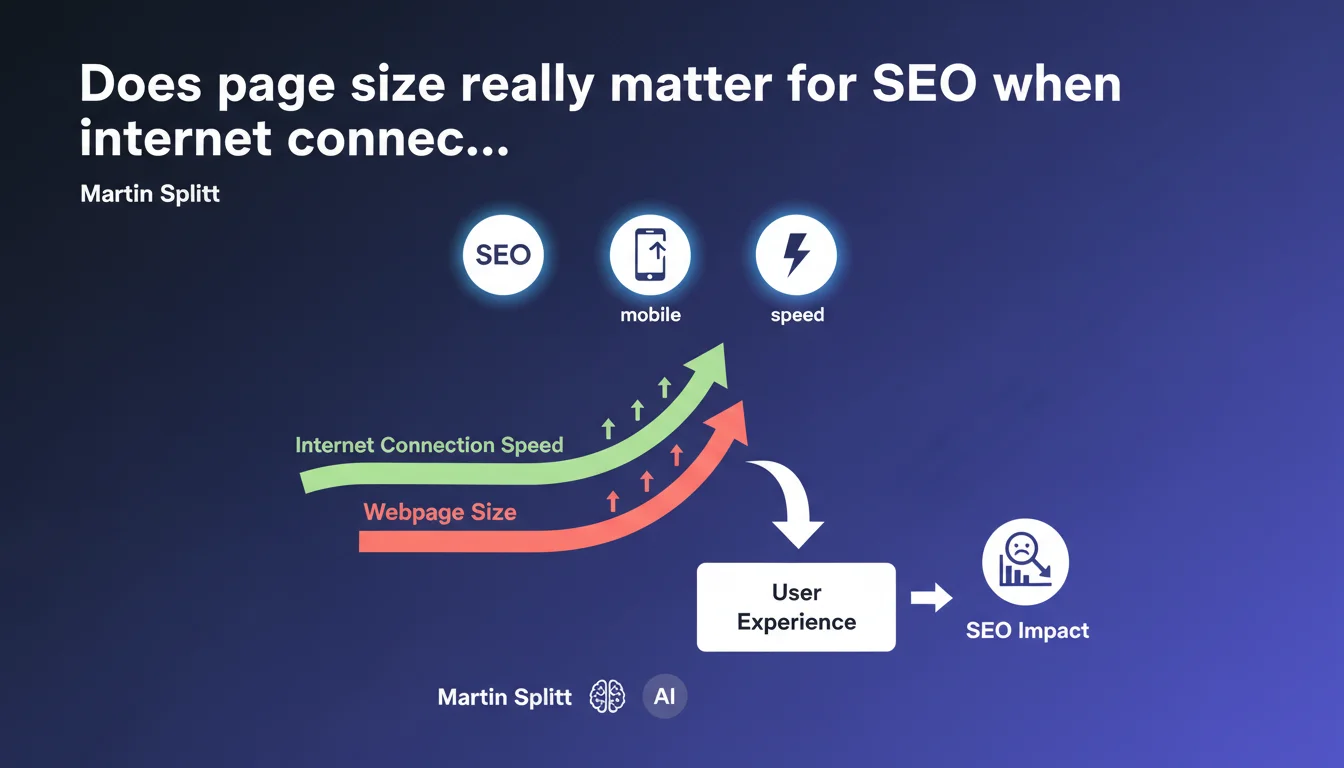 Does page size really matter for SEO when internet connec...

Martin Splitt

SEO

mobile

speed

Internet Connection Speed

Webpage Size

User Experience

SEO Impact

Martin Splitt

AI